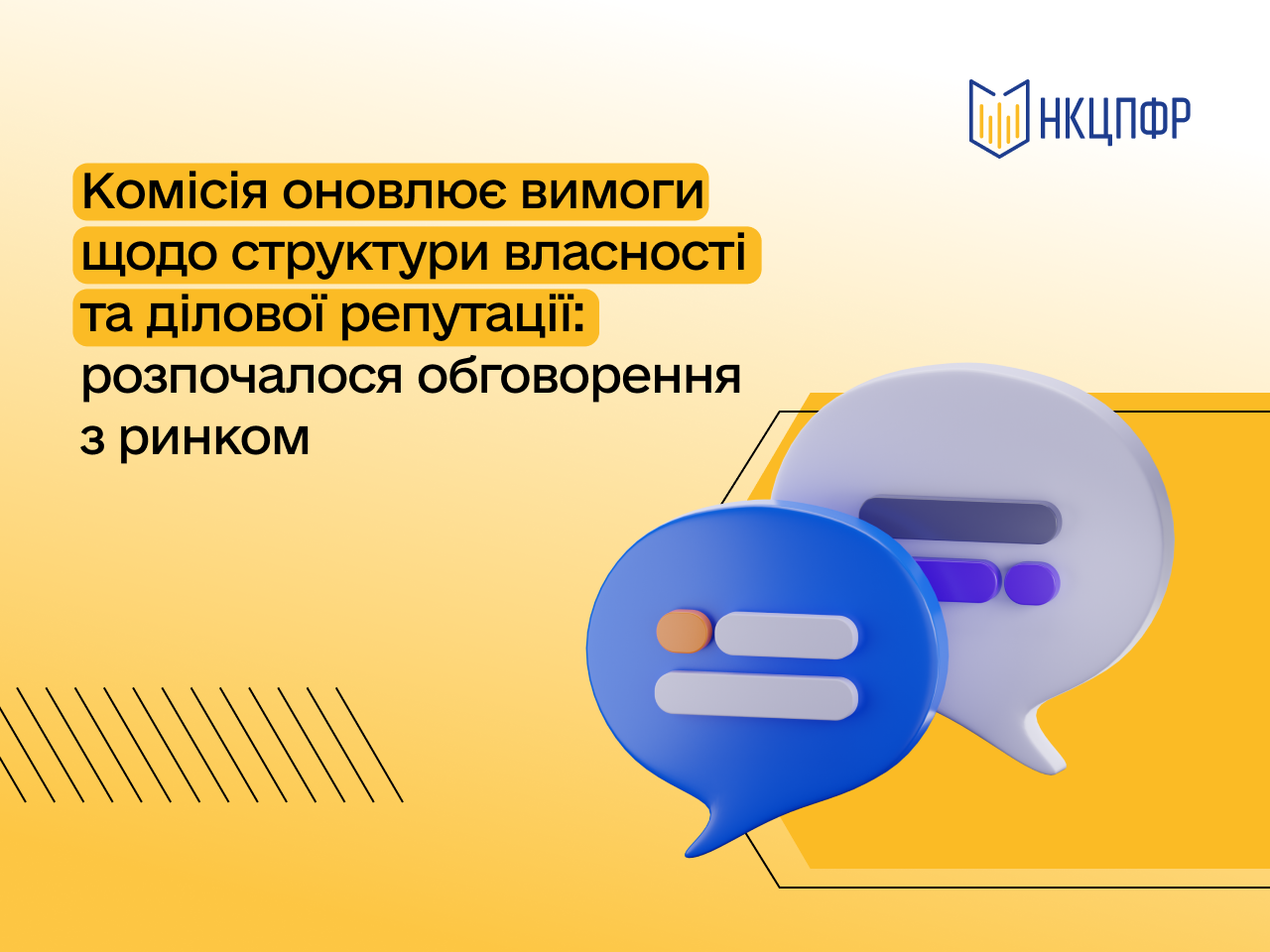 НКЦПФР

Комісія оновлює вимоги щодо структури власності та ділової репутації: розпочалося обговорення з ринком